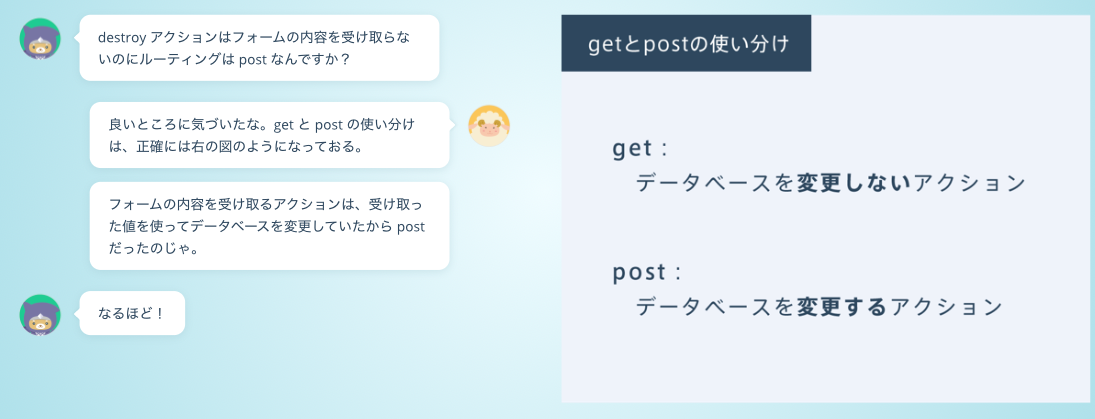 destroy アクションはフォームの内容を受け取らないのにルーティングは post なんですか？

良いところに気づいたな。get と post の使い分けは、正確には右の図のようになっておる。

フォームの内容を受け取るアクションは、受け取った値を使ってデータベースを変更していたから post だったのじゃ。

なるほど！

getとpostの使い分け

get：
データベースを変更しないアクション

post：
データベースを変更するアクション